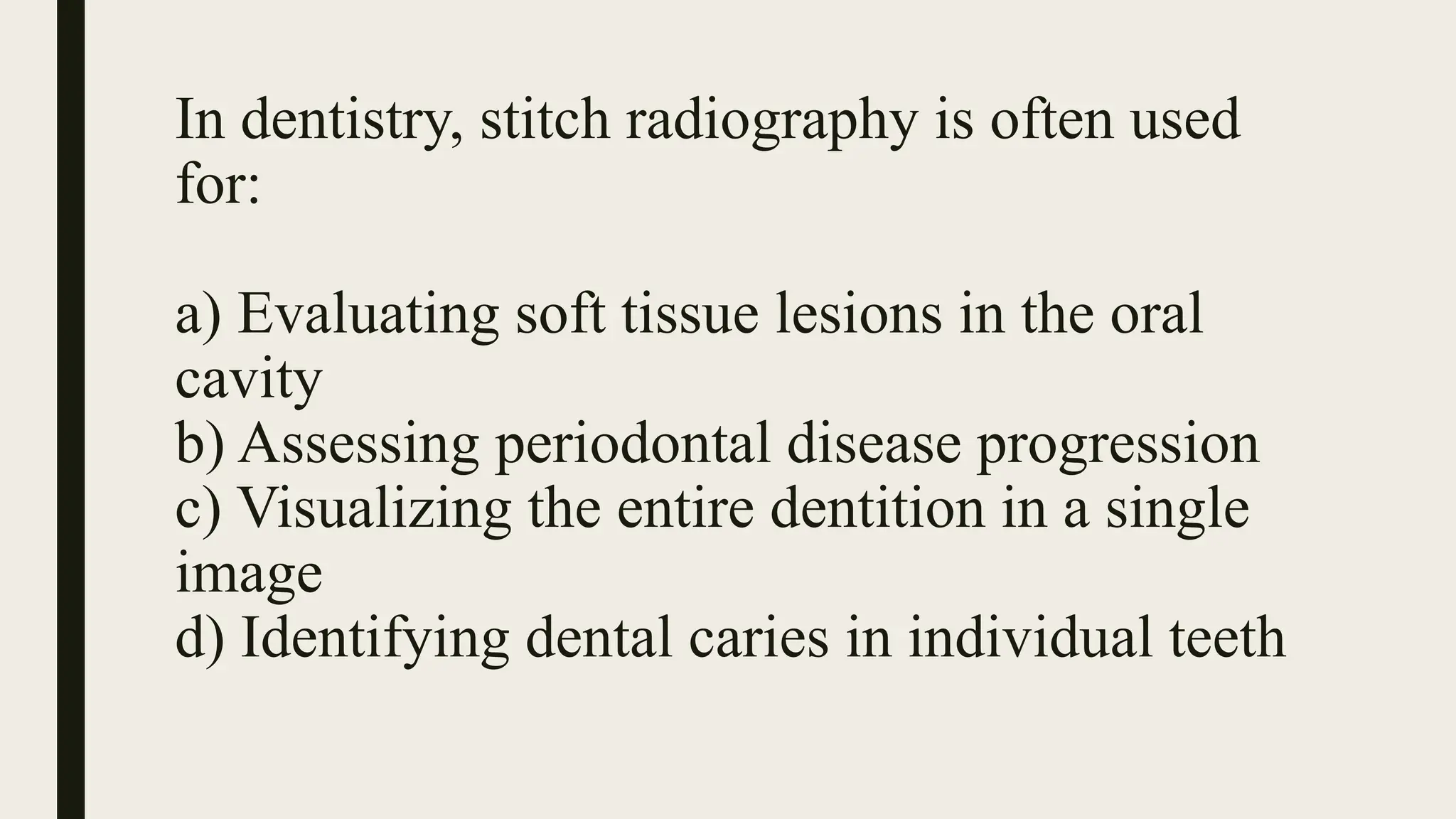 In dentistry, stitch radiography is often used for:

a) Evaluating soft tissue lesions in the oral cavity
b) Assessing periodontal disease progression
c) Visualizing the entire dentition in a single image
d) Identifying dental caries in individual teeth